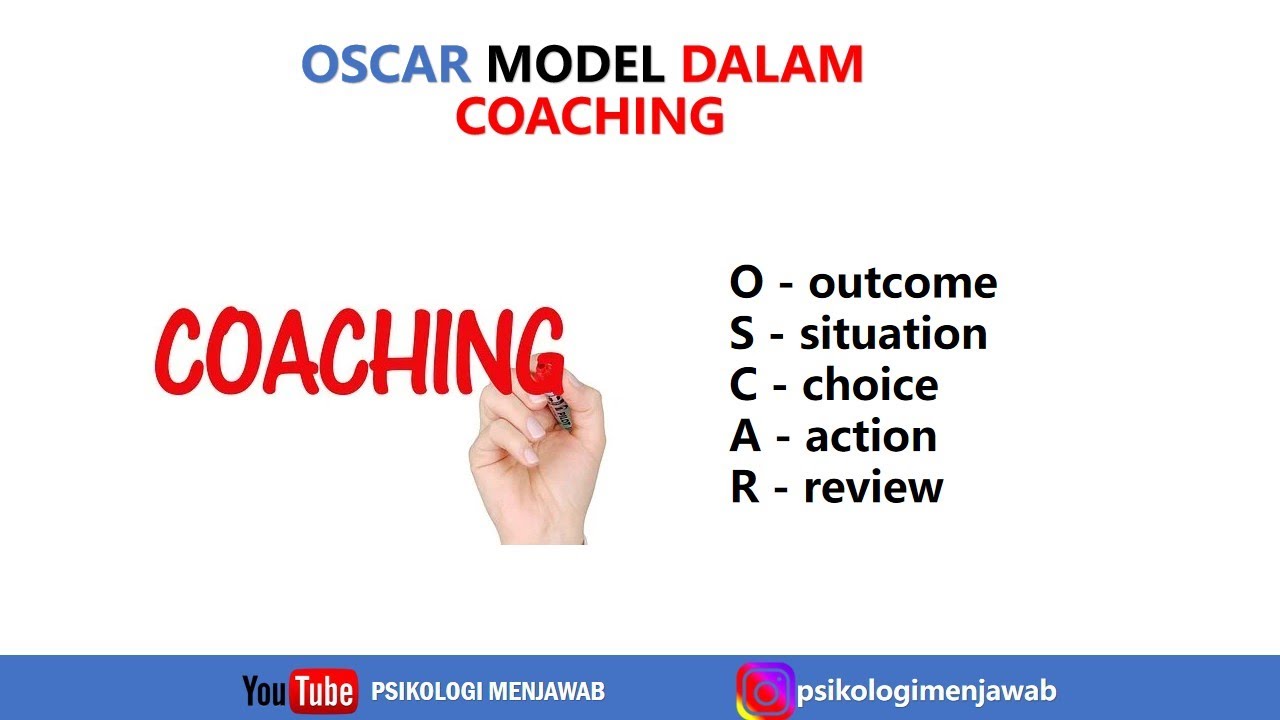 OSCAR MODEL DALAM COACHING

COACHING

O - outcome
S - situation
C - choice
A - action
R - review

YouTube PSIKOLOGI MENJAWAB

psikologimenjawab